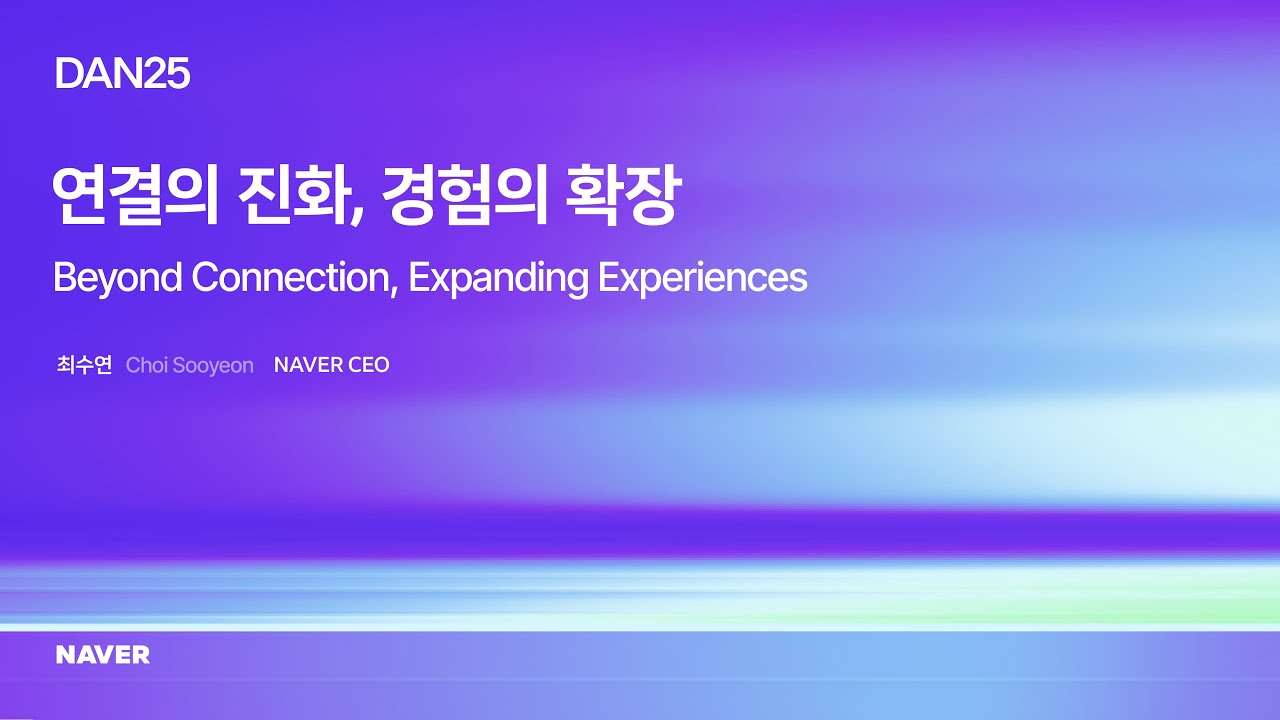 DAN25

연결의 진화, 경험의 확장

Beyond Connection, Expanding Experiences

최수연 Choi Sooyeon NAVER CEO

NAVER